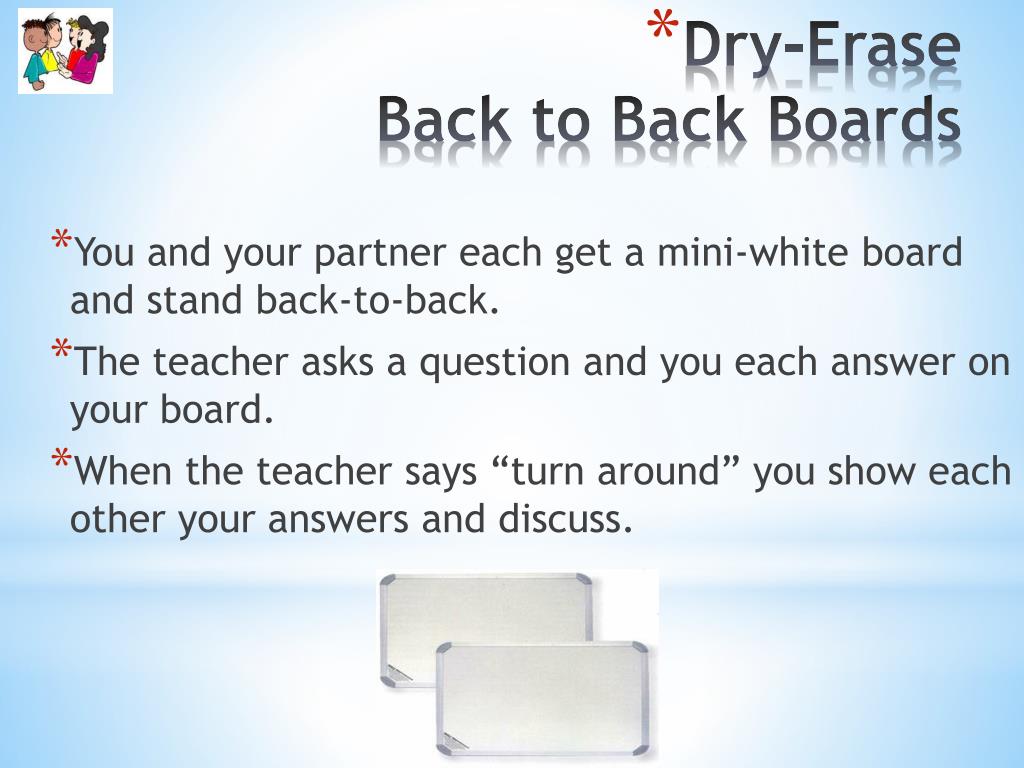 *Dry-Erase
Back to Back Boards

*You and your partner each get a mini-white board and stand back-to-back.

*The teacher asks a question and you each answer on your board.

*When the teacher says “turn around” you show each other your answers and discuss.